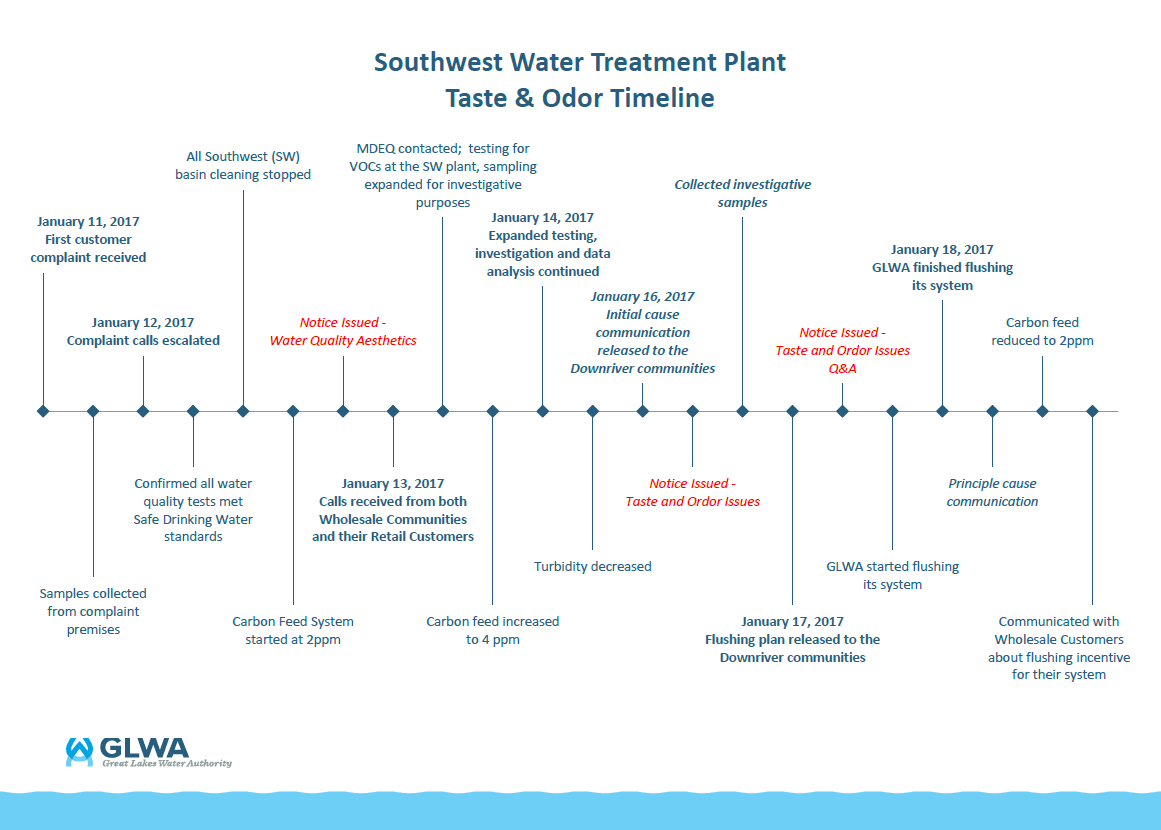 Southwest Water Treatment Plant
Taste & Odor Timeline

January 11, 2017
First customer complaint received

Samples collected from complaint premises

January 12, 2017
Complaint calls escalated

Confirmed all water quality tests met Safe Drinking Water standards

All Southwest (SW) basin cleaning stopped

Carbon Feed System started at 2ppm

Notice Issued - Water Quality Aesthetics

January 13, 2017
Calls received from both Wholesale Communities and their Retail Customers

MDEQ contacted; testing for VOCs at the SW plant, sampling expanded for investigative purposes

Carbon feed increased to 4 ppm

January 14, 2017
Expanded testing, investigation and data analysis continued

Turbidity decreased

January 16, 2017
Initial cause communication released to the Downriver communities

Notice Issued - Taste and Ordor Issues

Collected investigative samples

January 17, 2017
Flushing plan released to the Downriver communities

Notice Issued - Taste and Ordor Issues Q&A

GLWA started flushing its system

January 18, 2017
GLWA finished flushing its system

Principle cause communication

Carbon feed reduced to 2ppm

Communicated with Wholesale Customers about flushing incentive for their system

GLWA
Great Lakes Water Authority